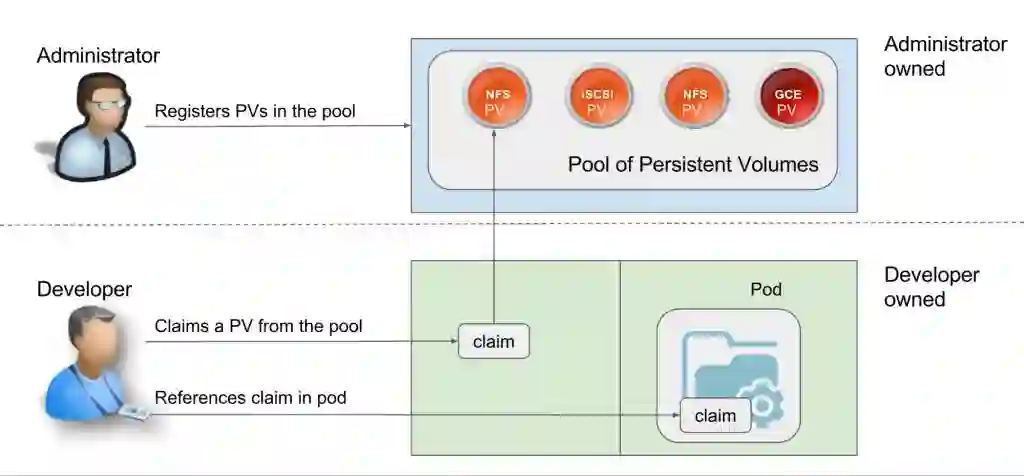 Administrator

Registers PVs in the pool

NFS PV

iSCSI PV

NFS PV

GCE PV

Pool of Persistent Volumes

Administrator owned

Developer

Claims a PV from the pool

References claim in pod

claim

Pod

claim

Developer owned